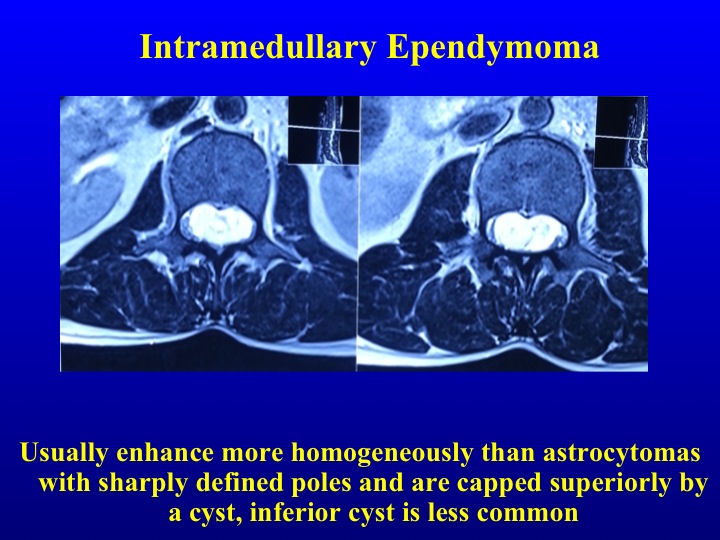 Intramedullary Ependymoma

Usually enhance more homogeneously than astrocytomas with sharply defined poles and are capped superiorly by a cyst, inferior cyst is less common